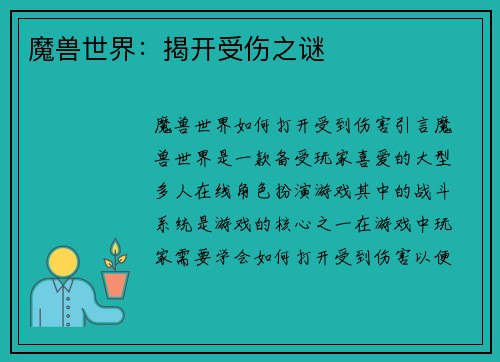 魔兽世界：揭开受伤之谜

魔兽世界如何打开受到伤害引言魔兽世界是一款备受玩家喜爱的大型多人在线角色扮演游戏其中的战斗系统是游戏的核心之一在游戏中玩家需要学会如何打开受到伤害以便